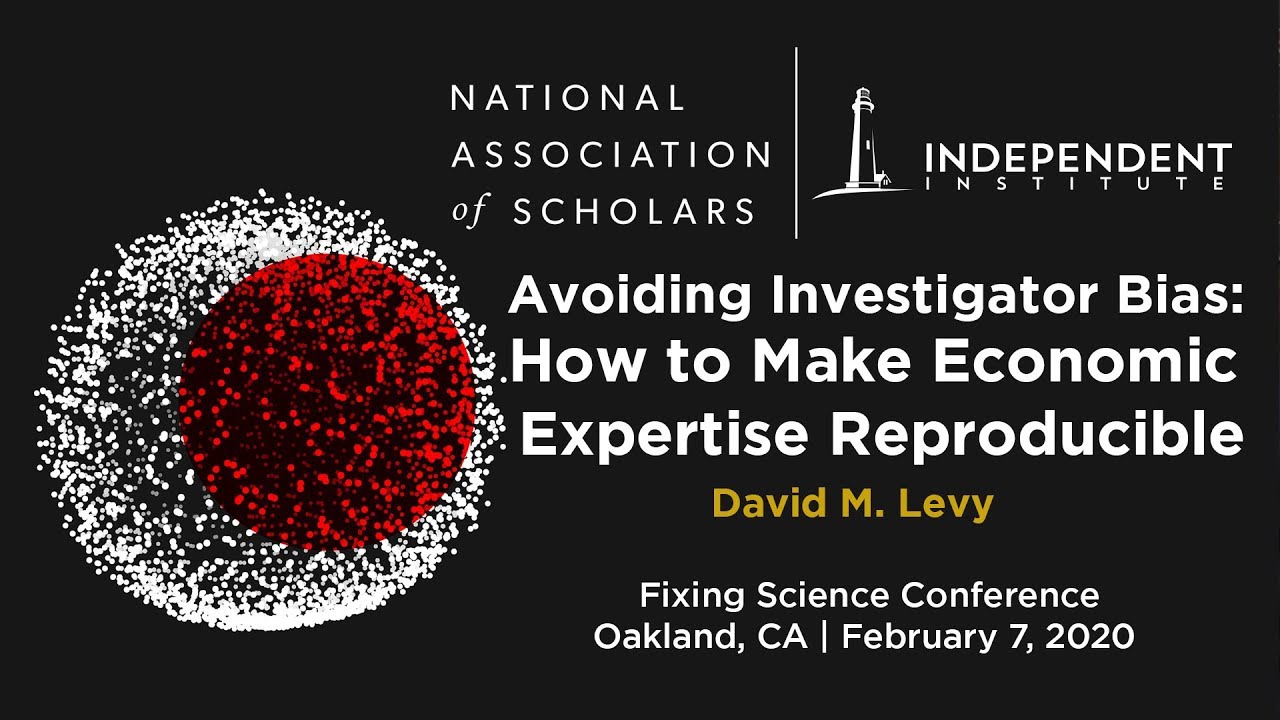 NATIONAL ASSOCIATION of SCHOLARS

INDEPENDENT INSTITUTE

Avoiding Investigator Bias: How to Make Economic Expertise Reproducible

David M. Levy

Fixing Science Conference
Oakland, CA | February 7, 2020